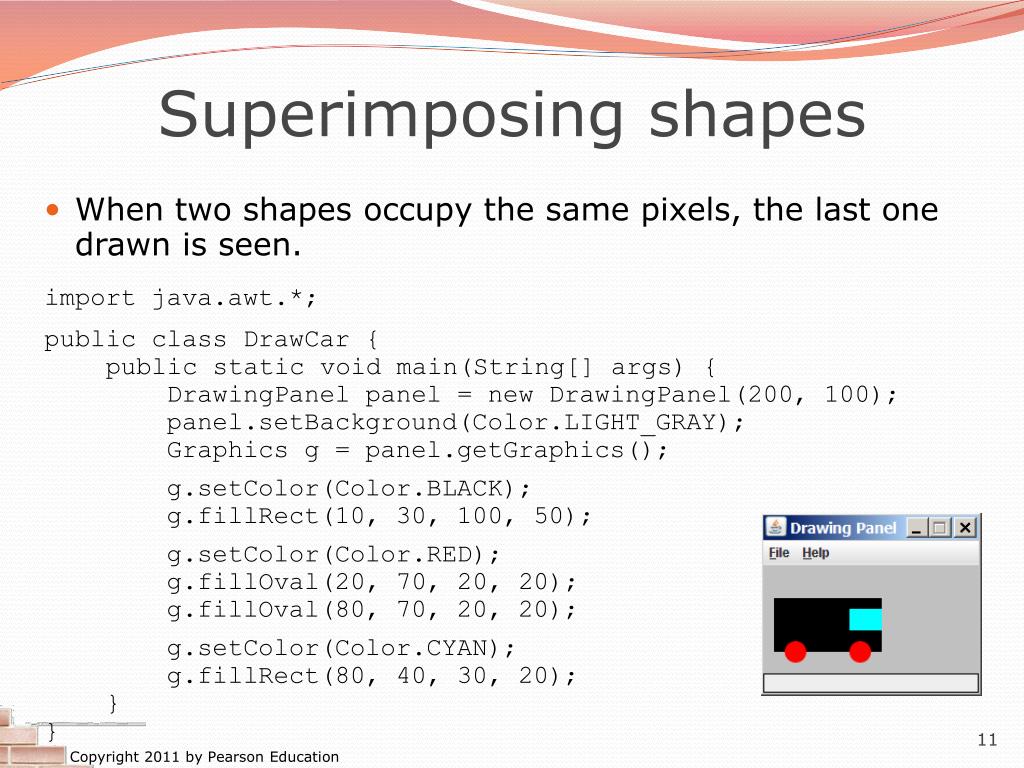 Superimposing shapes

• When two shapes occupy the same pixels, the last one drawn is seen.

import java.awt.*;

public class DrawCar {
    public static void main(String[] args) {
        DrawingPanel panel = new DrawingPanel(200, 100);
        panel.setBackground(Color.LIGHT_GRAY);
        Graphics g = panel.getGraphics();

        g.setColor(Color.BLACK);
        g.fillRect(10, 30, 100, 50);

        g.setColor(Color.RED);
        g.fillOval(20, 70, 20, 20);
        g.fillOval(80, 70, 20, 20);

        g.setColor(Color.CYAN);
        g.fillRect(80, 40, 30, 20);
    }
}

Drawing Panel
File Help

Copyright 2011 by Pearson Education

11